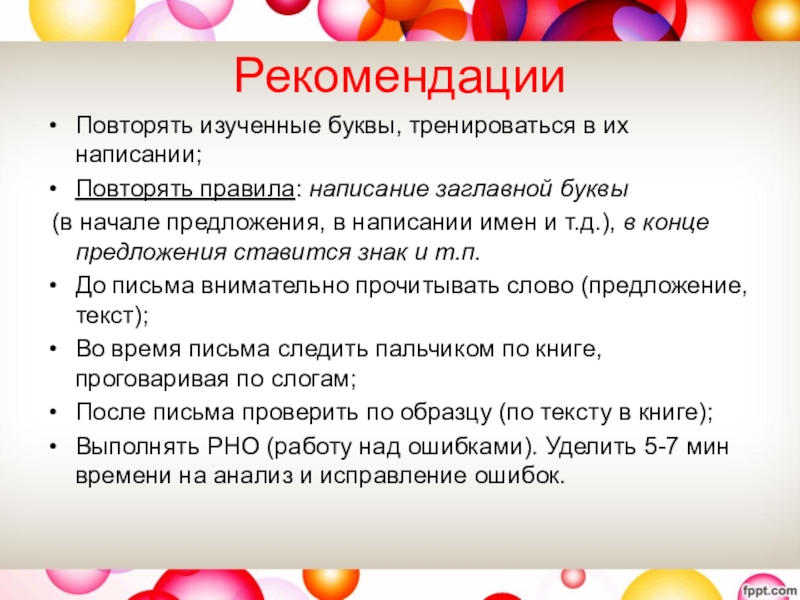 Рекомендации

• Повторять изученные буквы, тренироваться в их написании;
• Повторять правила: написание заглавной буквы (в начале предложения, в написании имен и т.д.), в конце предложения ставится знак и т.п.
• До письма внимательно прочитывать слово (предложение, текст);
• Во время письма следить пальчиком по книге, проговаривая по слогам;
• После письма проверить по образцу (по тексту в книге);
• Выполнять РНО (работу над ошибками). Уделить 5-7 мин времени на анализ и исправление ошибок.

fppt.com